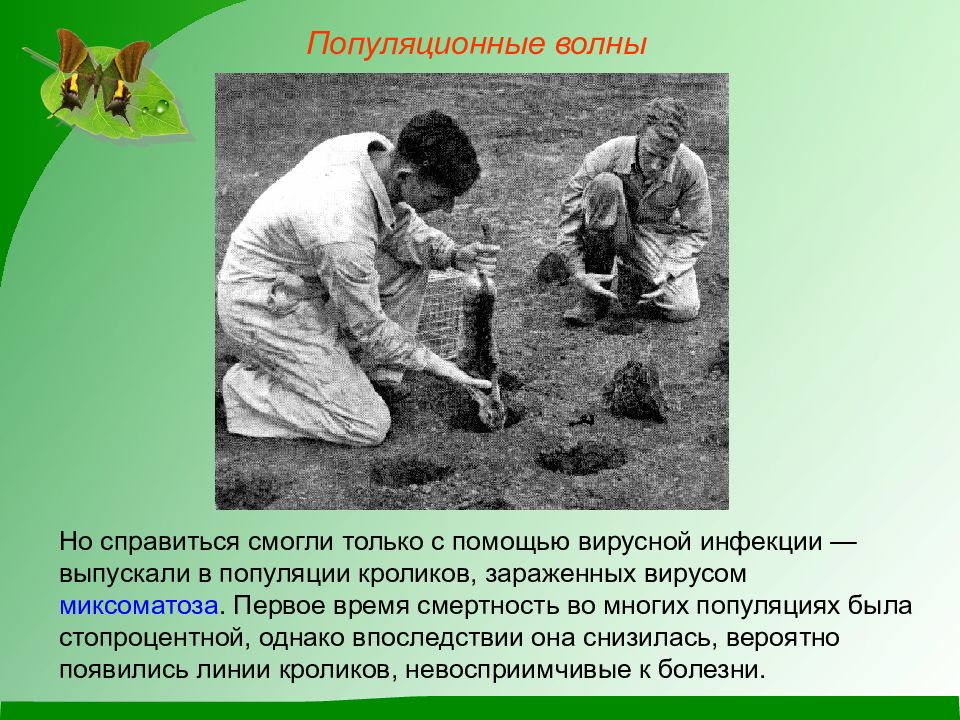 Популяционные волны

Но справиться смогли только с помощью вирусной инфекции — выпускали в популяции кроликов, зараженных вирусом миксоматоза. Первое время смертность во многих популяциях была стопроцентной, однако впоследствии она снизилась, вероятно появились линии кроликов, невосприимчивые к болезни.